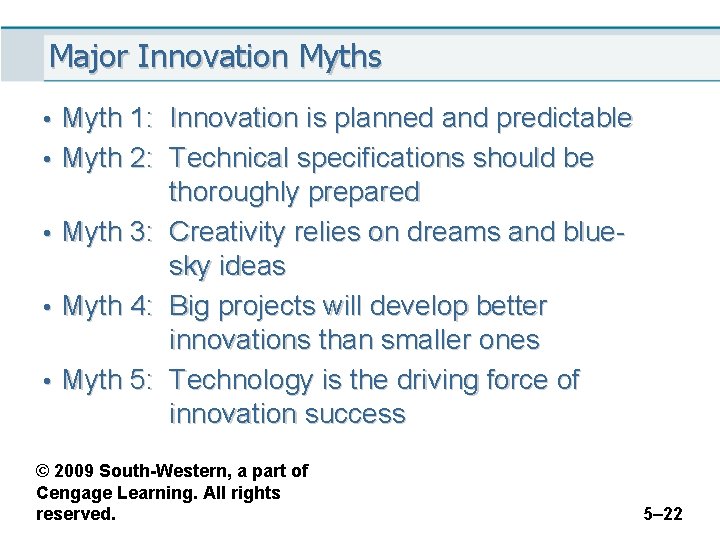 Major Innovation Myths

• Myth 1: Innovation is planned and predictable
• Myth 2: Technical specifications should be thoroughly prepared
• Myth 3: Creativity relies on dreams and blue-sky ideas
• Myth 4: Big projects will develop better innovations than smaller ones
• Myth 5: Technology is the driving force of innovation success

© 2009 South-Western, a part of Cengage Learning. All rights reserved.

5–22